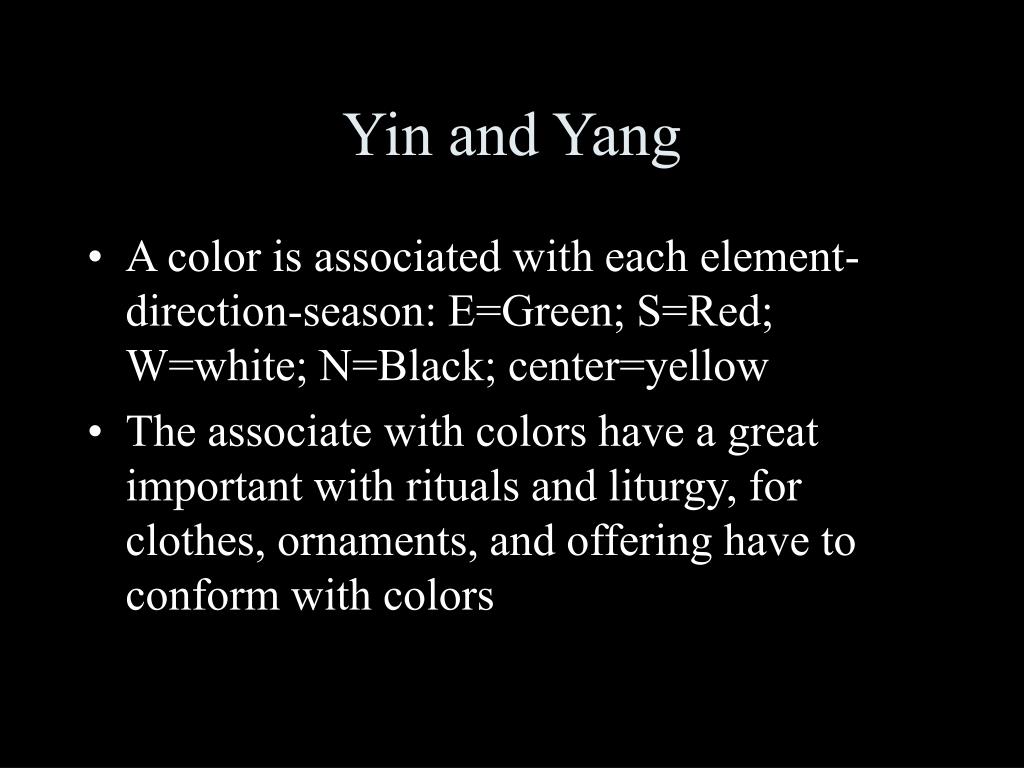 Yin and Yang

• A color is associated with each element-direction-season: E=Green; S=Red; W=white; N=Black; center=yellow

• The associate with colors have a great important with rituals and liturgy, for clothes, ornaments, and offering have to conform with colors